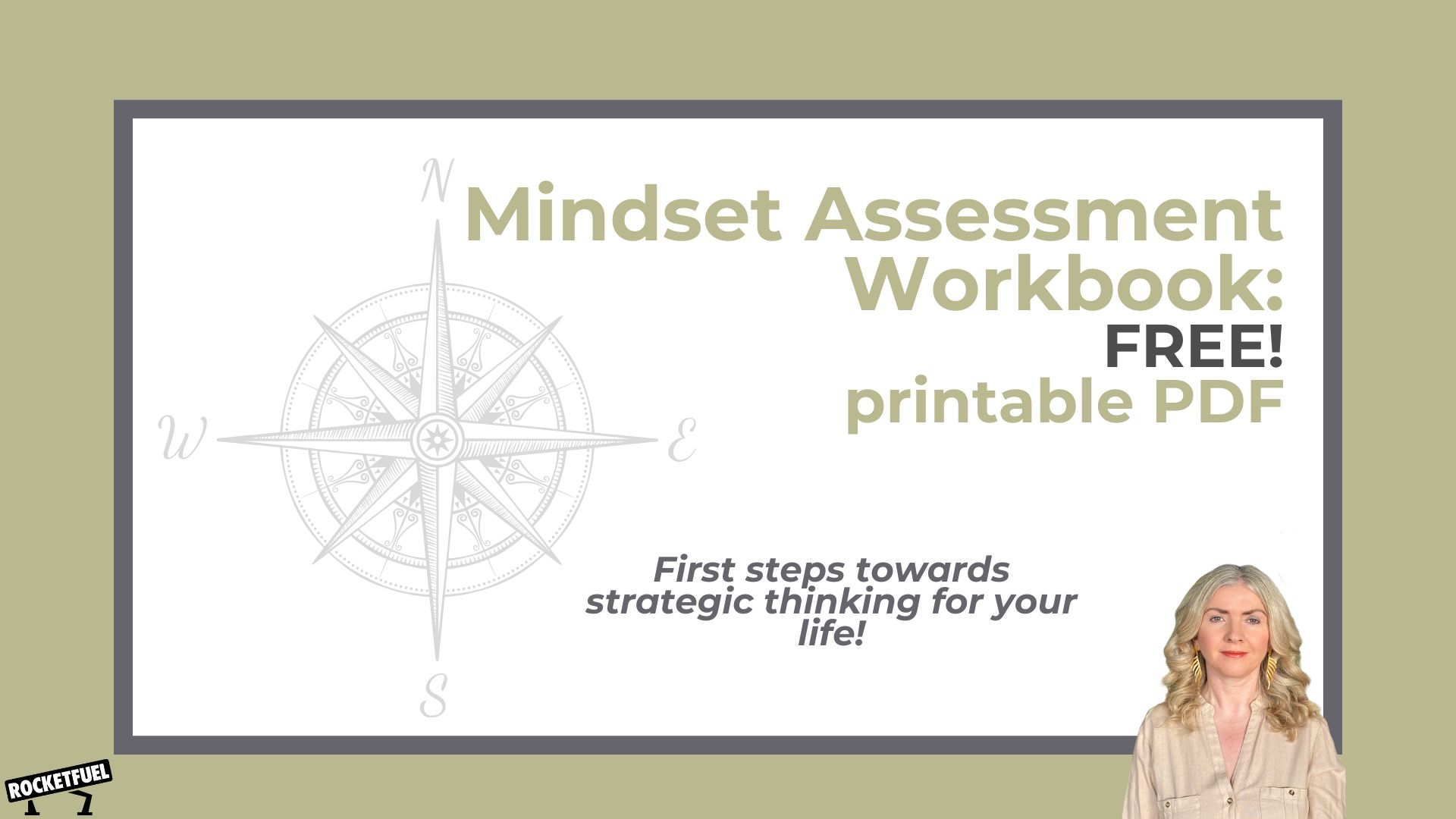 N

W

E

S

Mindset Assessment Workbook:
FREE!
printable PDF

First steps towards strategic thinking for your life!

ROCKETFUEL